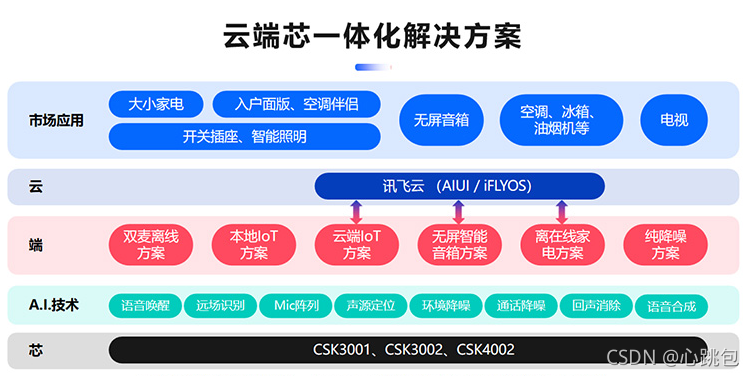 云端芯一体化解决方案

市场应用
大小家电
入户面版、空调伴侣
开关插座、智能照明
无屏音箱
空调、冰箱、油烟机等
电视

云
讯飞云 （AIUI / iFLYOS）

端
双麦离线方案
本地IoT方案
云端IoT方案
无屏智能音箱方案
离在线家电方案
纯降噪方案

A.I.技术
语音唤醒
远场识别
Mic阵列
声源定位
环境降噪
通话降噪
回声消除
语音合成

芯
CSK3001、CSK3002、CSK4002

CSDN @心跳包